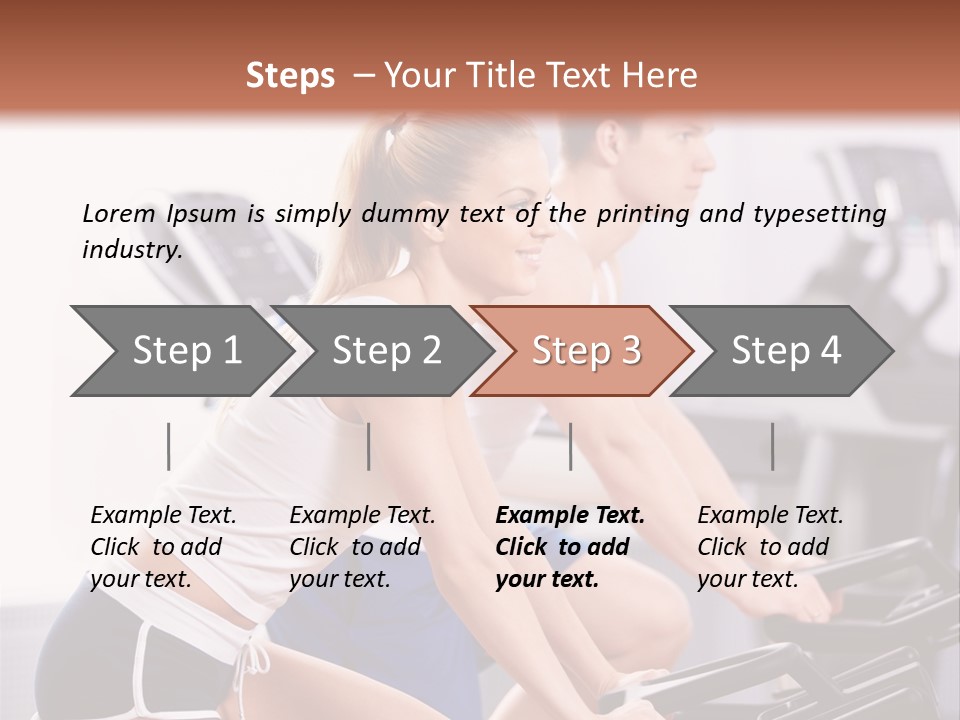 Steps – Your Title Text Here

Lorem Ipsum is simply dummy text of the printing and typesetting industry.

Step 1

Step 2

Step 3

Step 4

Example Text. Click to add your text.

Example Text. Click to add your text.

Example Text. Click to add your text.

Example Text. Click to add your text.